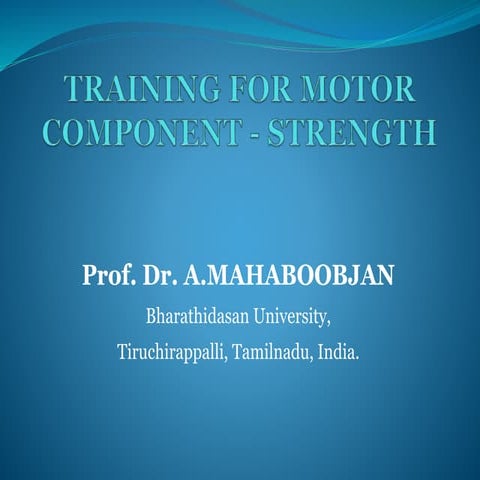 TRAINING FOR MOTOR COMPONENT - STRENGTH

Prof. Dr. A.MAHABOOBJAN

Bharathidasan University,

Tiruchirappalli, Tamilnadu, India.